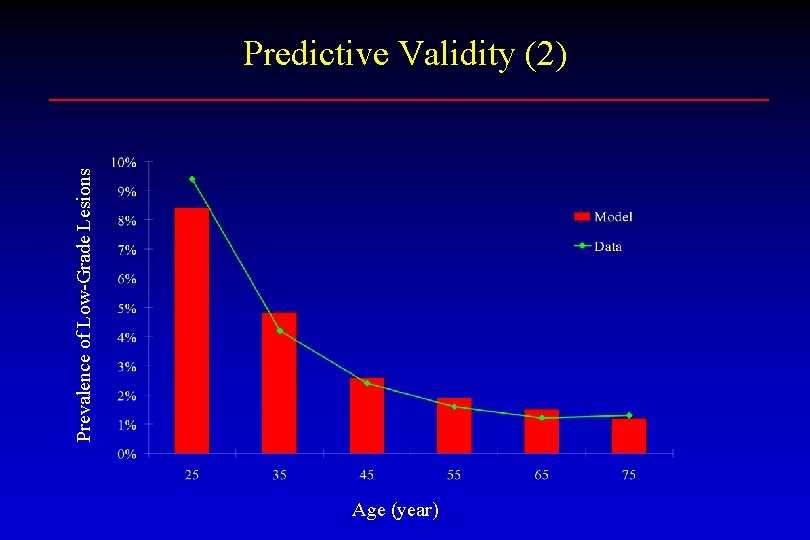 Predictive Validity (2)

Prevalence of Low-Grade Lesions

10%
9%
8%
7%
6%
5%
4%
3%
2%
1%
0%

Model
Data

25
35
45
55
65
75

Age (year)